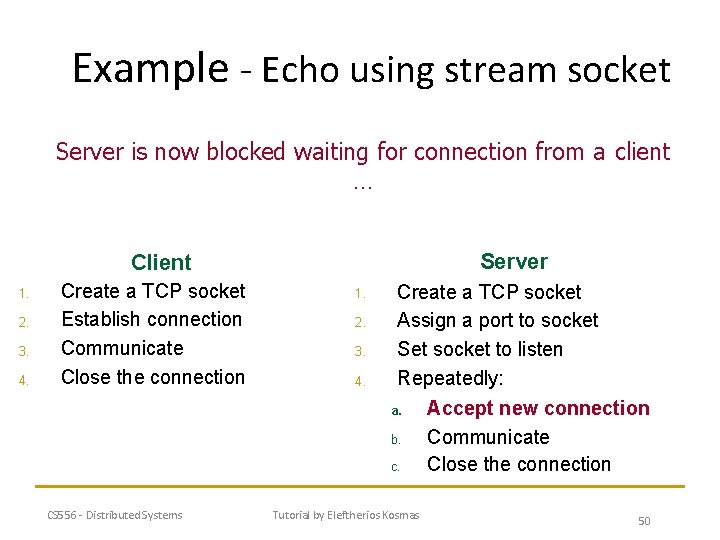 Example - Echo using stream socket

Server is now blocked waiting for connection from a client …

Client
1. Create a TCP socket
2. Establish connection
3. Communicate
4. Close the connection

Server
1. Create a TCP socket
2. Assign a port to socket
3. Set socket to listen
4. Repeatedly:
a. Accept new connection
b. Communicate
c. Close the connection

CS556 - Distributed Systems
Tutorial by Eleftherios Kosmas
50